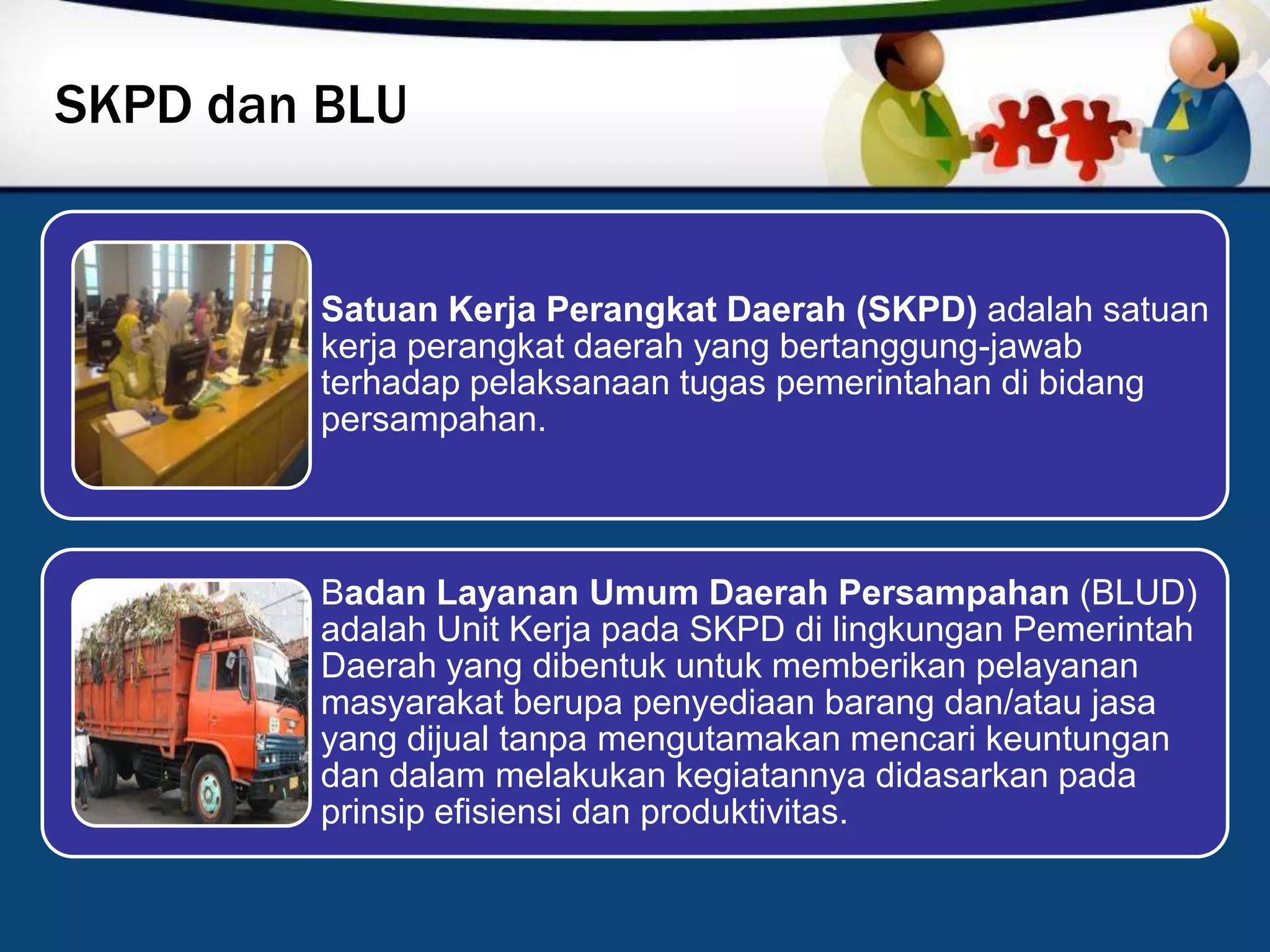 SKPD dan BLU

Satuan Kerja Perangkat Daerah (SKPD) adalah satuan kerja perangkat daerah yang bertanggung-jawab terhadap pelaksanaan tugas pemerintahan di bidang persampahan.

Badan Layanan Umum Daerah Persampahan (BLUD) adalah Unit Kerja pada SKPD di lingkungan Pemerintah Daerah yang dibentuk untuk memberikan pelayanan masyarakat berupa penyediaan barang dan/atau jasa yang dijual tanpa mengutamakan mencari keuntungan dan dalam melakukan kegiatannya didasarkan pada prinsip efisiensi dan produktivitas.